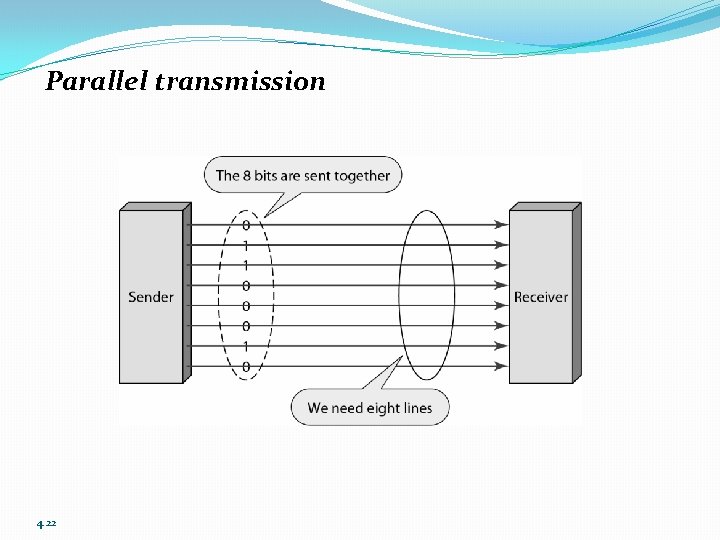 Parallel transmission

The 8 bits are sent together

Sender

0
1
1
0
0
0
1
0

Receiver

We need eight lines

4.22